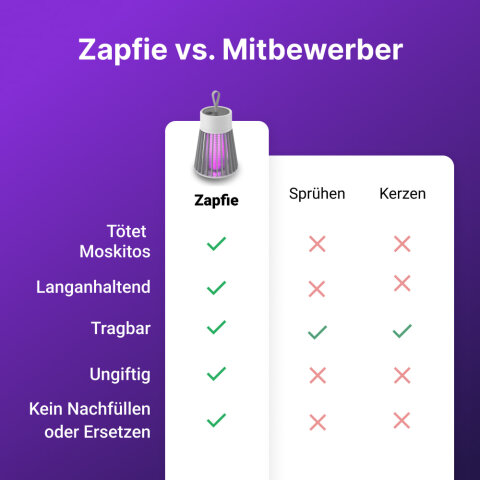 Zapfie vs. Mitbewerber

| | Zapfie | Sprühen | Kerzen |
|---|---|---|---|
| Tötet Moskitos | ✓ | ✗ | ✗ |
| Langanhaltend | ✓ | ✗ | ✗ |
| Tragbar | ✓ | ✓ | ✓ |
| Ungiftig | ✓ | ✗ | ✗ |
| Kein Nachfüllen oder Ersetzen | ✓ | ✗ | ✗ |